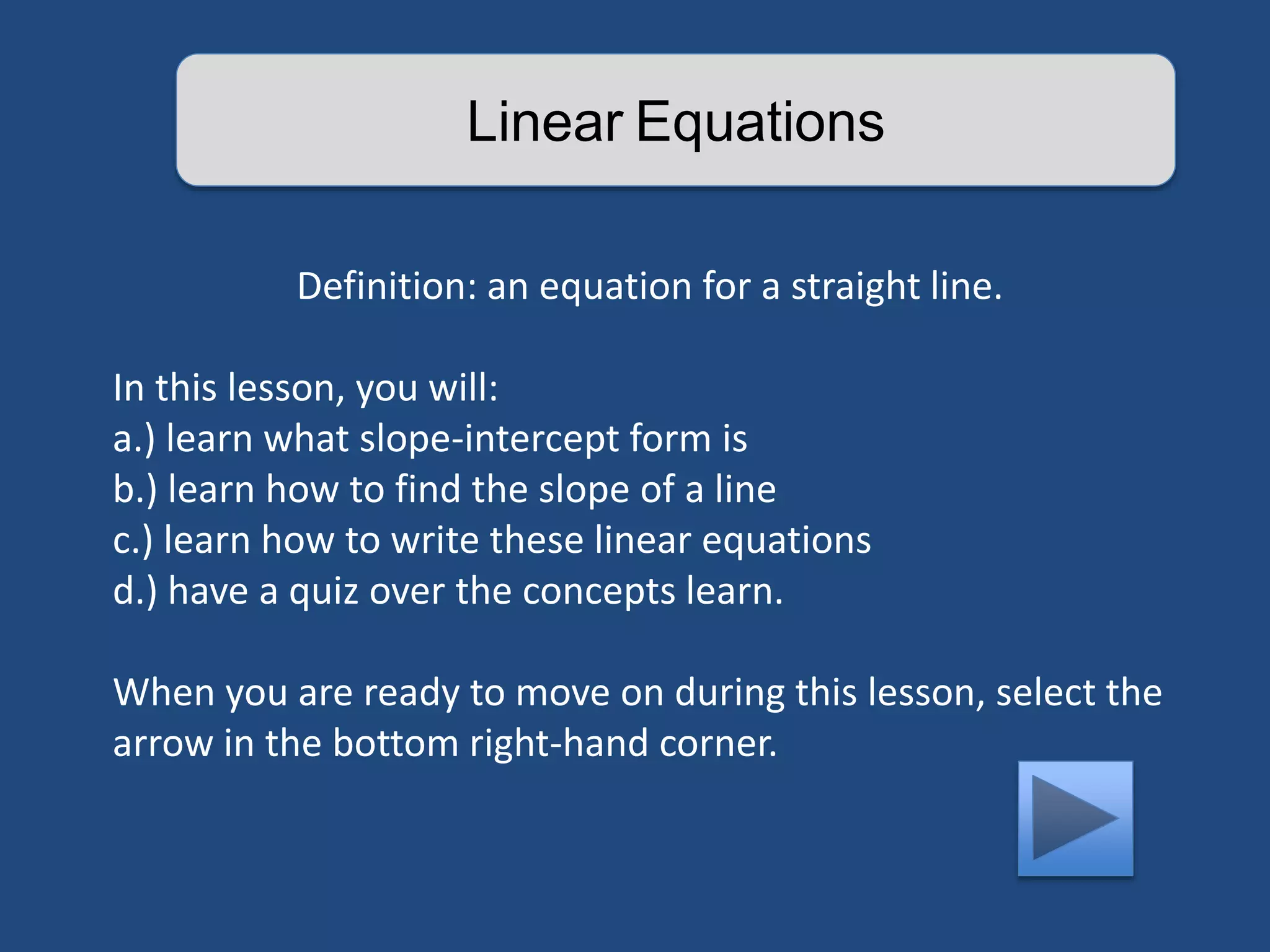 Linear Equations

Definition: an equation for a straight line.

In this lesson, you will:
a.) learn what slope-intercept form is
b.) learn how to find the slope of a line
c.) learn how to write these linear equations
d.) have a quiz over the concepts learn.

When you are ready to move on during this lesson, select the arrow in the bottom right-hand corner.